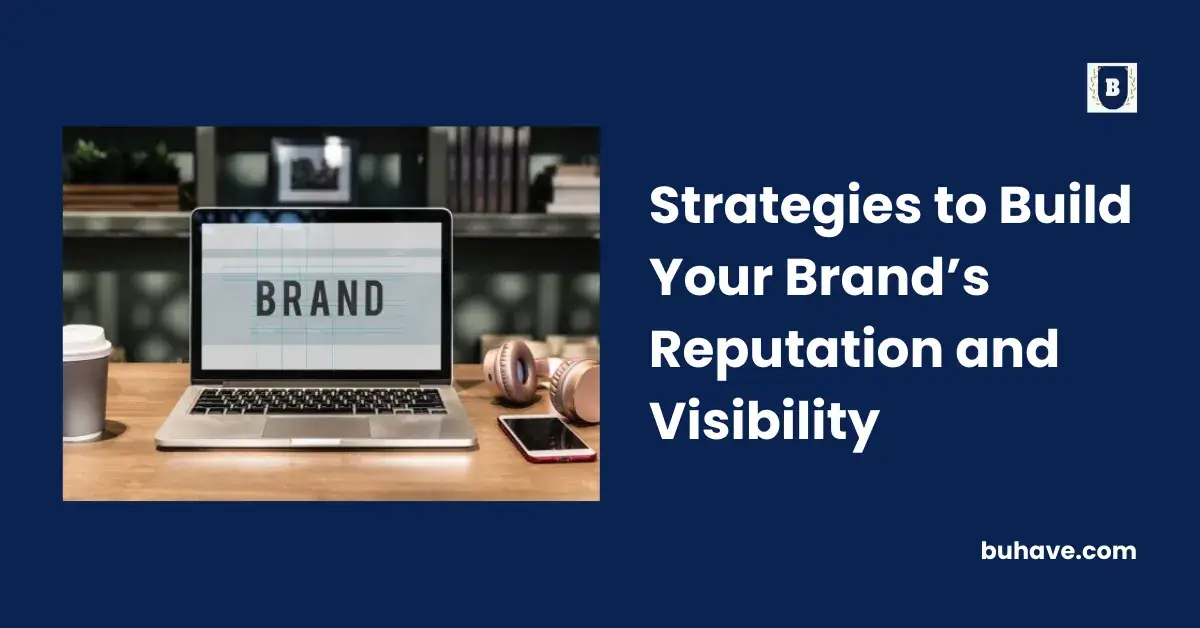 B

BRAND

Strategies to Build Your Brand's Reputation and Visibility

buhave.com